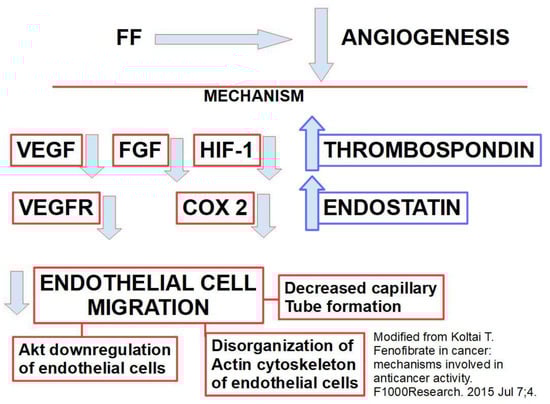 FF

ANGIOGENESIS

MECHANISM

VEGF

FGF

HIF-1

THROMBOSPONDIN

VEGFR

COX 2

ENDOSTATIN

ENDOTHELIAL CELL MIGRATION

Decreased capillary Tube formation

Akt downregulation of endothelial cells

Disorganization of Actin cytoskeleton of endothelial cells

Modified from Koltai T. Fenofibrate in cancer: mechanisms involved in anticancer activity. F1000Research. 2015 Jul 7;4.